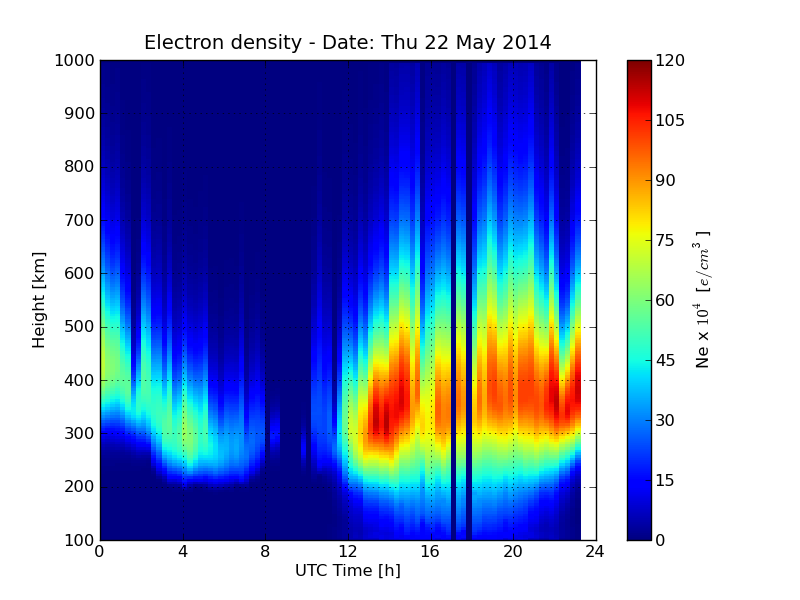 Electron density - Date: Thu 22 May 2014

1000
900
800
700
600
500
400
300
200
100

Height [km]

0
4
8
12
16
20
24

UTC Time [h]

120
105
90
75
60
45
30
15
0

Ne x $10^4$ $[e/cm^3]$